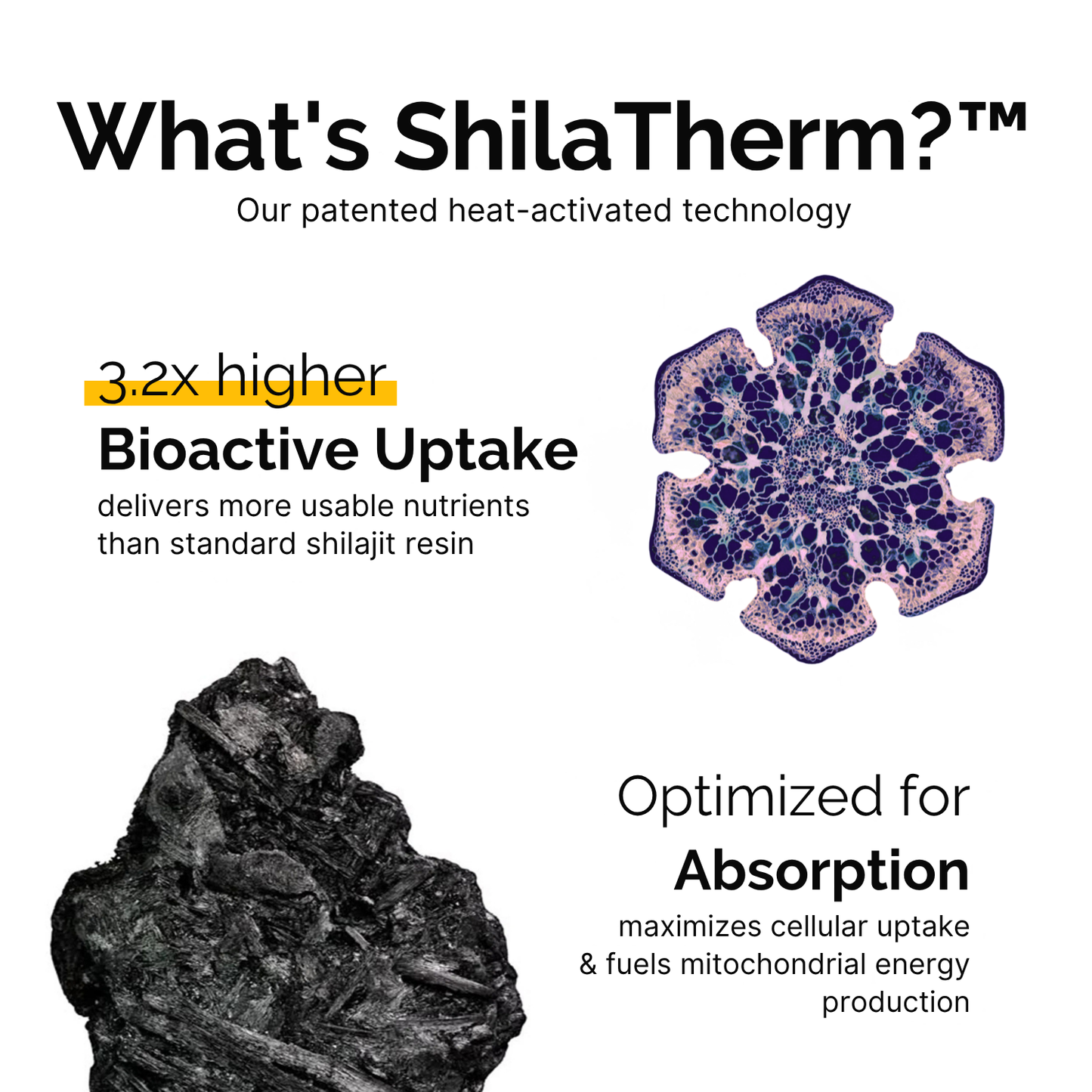 What's ShilaTherm?™
Our patented heat-activated technology

3.2x higher
Bioactive Uptake
delivers more usable nutrients than standard shilajit resin

Optimized for
Absorption
maximizes cellular uptake & fuels mitochondrial energy production